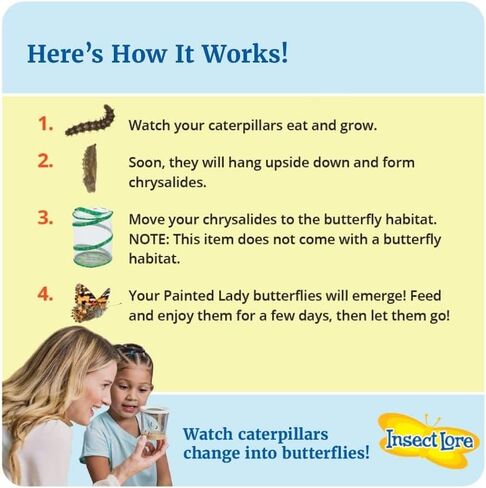 Here's How It Works!

1. Watch your caterpillars eat and grow.

2. Soon, they will hang upside down and form chrysalides.

3. Move your chrysalides to the butterfly habitat. NOTE: This item does not come with a butterfly habitat.

4. Your Painted Lady butterflies will emerge! Feed and enjoy them for a few days, then let them go!

Watch caterpillars change into butterflies!

Insect Lore